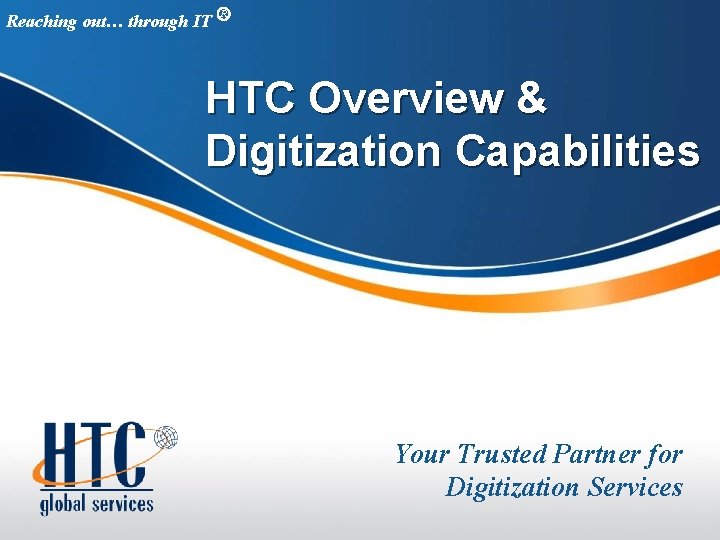 Reaching out… through IT ®

HTC Overview & Digitization Capabilities

HTC
global services

Your Trusted Partner for Digitization Services